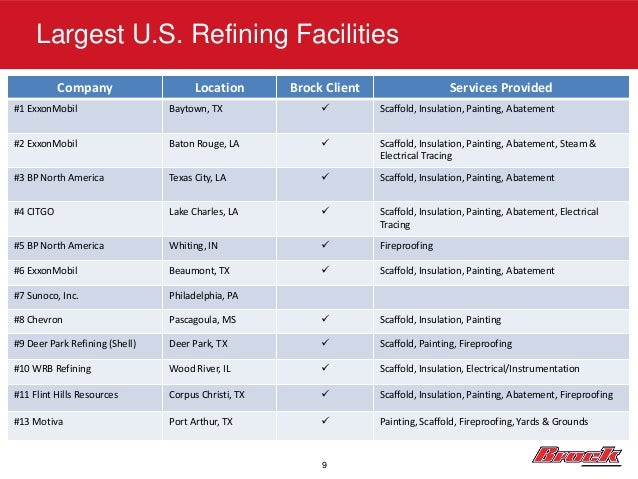 Largest U.S. Refining Facilities

| Company | Location | Brock Client | Services Provided |
|---|---|---|---|
| #1 ExxonMobil | Baytown, TX | ✓ | Scaffold, Insulation, Painting, Abatement |
| #2 ExxonMobil | Baton Rouge, LA | ✓ | Scaffold, Insulation, Painting, Abatement, Steam & Electrical Tracing |
| #3 BP North America | Texas City, LA | ✓ | Scaffold, Insulation, Painting, Abatement |
| #4 CITGO | Lake Charles, LA | ✓ | Scaffold, Insulation, Painting, Abatement, Electrical Tracing |
| #5 BP North America | Whiting, IN | ✓ | Fireproofing |
| #6 ExxonMobil | Beaumont, TX | ✓ | Scaffold, Insulation, Painting, Abatement |
| #7 Sunoco, Inc. | Philadelphia, PA | | |
| #8 Chevron | Pascagoula, MS | ✓ | Scaffold, Insulation, Painting |
| #9 Deer Park Refining (Shell) | Deer Park, TX | ✓ | Scaffold, Painting, Fireproofing |
| #10 WRB Refining | Wood River, IL | ✓ | Scaffold, Insulation, Electrical/Instrumentation |
| #11 Flint Hills Resources | Corpus Christi, TX | ✓ | Scaffold, Insulation, Painting, Abatement, Fireproofing |
| #13 Motiva | Port Arthur, TX | ✓ | Painting, Scaffold, Fireproofing, Yards & Grounds |

9

Brock